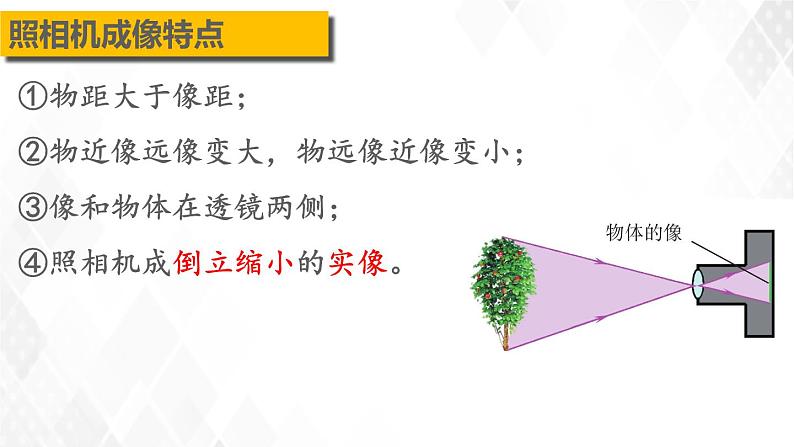 照相机成像特点

①物距大于像距；

②物近像远像变大，物远像近像变小；

③像和物体在透镜两侧；

④照相机成倒立缩小的实像。

物体的像